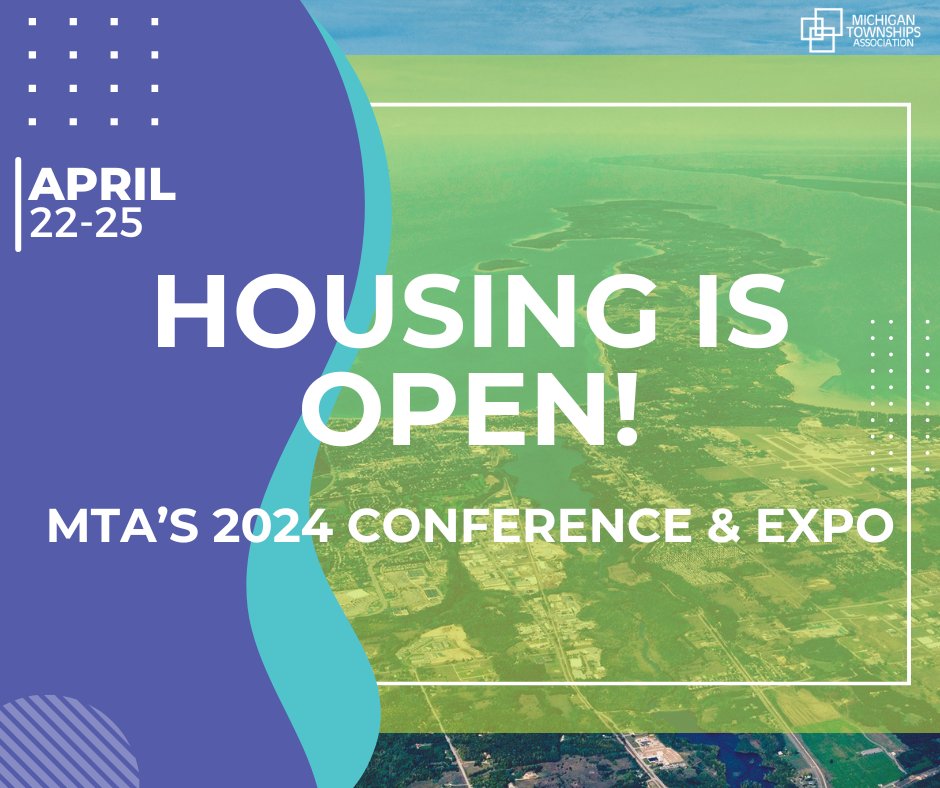 MICHIGAN TOWNSHIPS ASSOCIATION

APRIL
22-25

HOUSING IS OPEN!

MTA'S 2024 CONFERENCE & EXPO